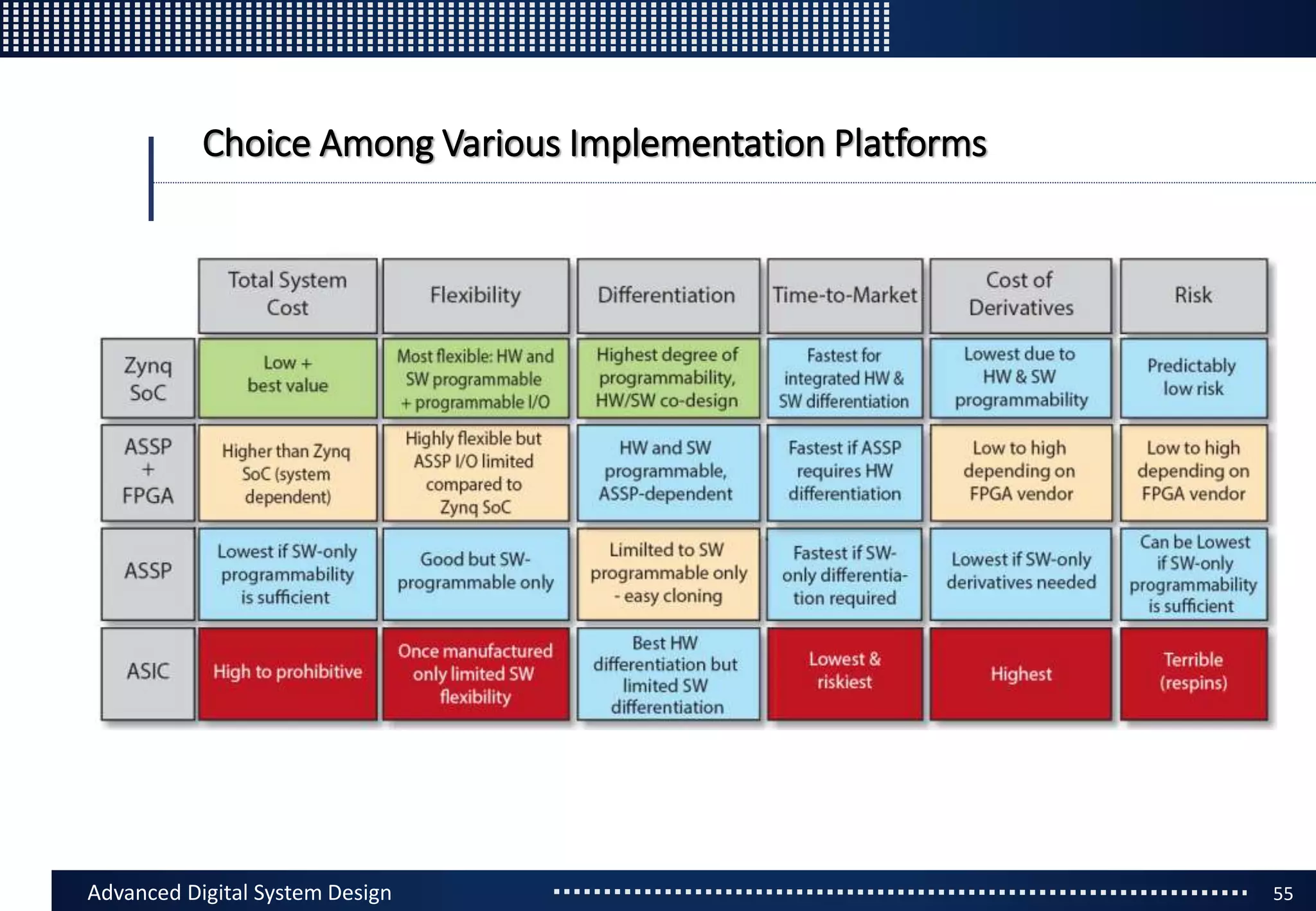 Choice Among Various Implementation Platforms

| | Total System Cost | Flexibility | Differentiation | Time-to-Market | Cost of Derivatives | Risk |
|---|---|---|---|---|---|---|
| Zynq SoC | Low + best value | Most flexible: HW and SW programmable + programmable I/O | Highest degree of programmability, HW/SW co-design | Fastest for integrated HW & SW differentiation | Lowest due to HW & SW programmability | Predictably low risk |
| ASSP + FPGA | Higher than Zynq SoC (system dependent) | Highly flexible but ASSP I/O limited compared to Zynq SoC | HW and SW programmable, ASSP-dependent | Fastest if ASSP requires HW differentiation | Low to high depending on FPGA vendor | Low to high depending on FPGA vendor |
| ASSP | Lowest if SW-only programmability is sufficient | Good but SW-programmable only | Limilted to SW programmable only - easy cloning | Fastest if SW-only differentiation required | Lowest if SW-only derivatives needed | Can be Lowest if SW-only programmability is sufficient |
| ASIC | High to prohibitive | Once manufactured only limited SW flexibility | Best HW differentiation but limited SW differentiation | Lowest & riskiest | Highest | Terrible (respins) |

Advanced Digital System Design 55